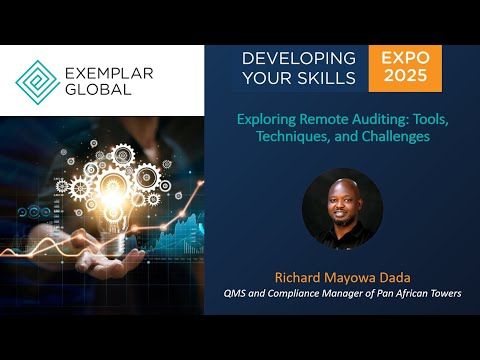 EXEMPLAR GLOBAL

DEVELOPING YOUR SKILLS

EXPO 2025

Exploring Remote Auditing: Tools, Techniques, and Challenges

Richard Mayowa Dada

QMS and Compliance Manager of Pan African Towers